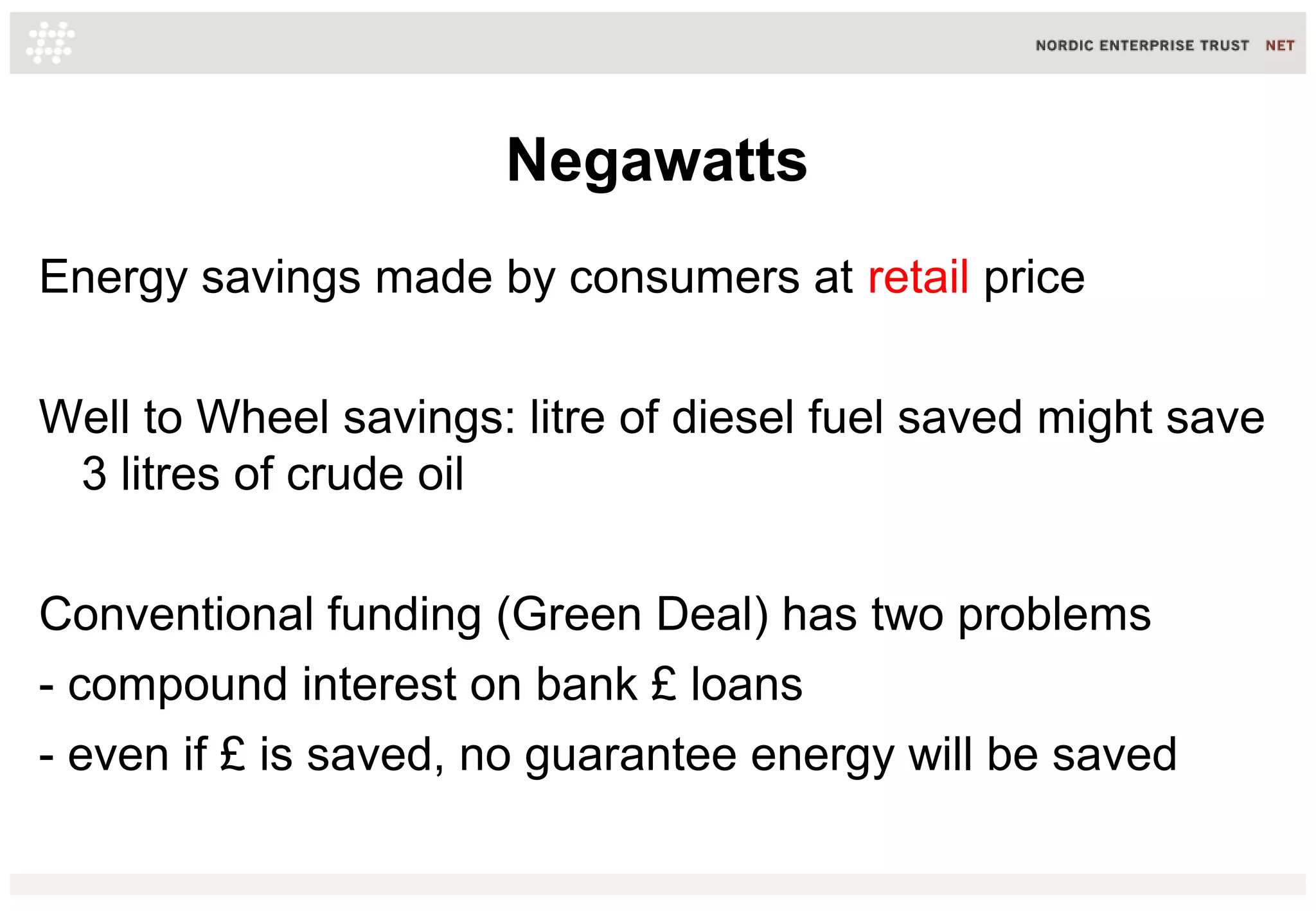 NORDIC ENTERPRISE TRUST NET

Negawatts

Energy savings made by consumers at retail price

Well to Wheel savings: litre of diesel fuel saved might save 3 litres of crude oil

Conventional funding (Green Deal) has two problems

- compound interest on bank £ loans

- even if £ is saved, no guarantee energy will be saved